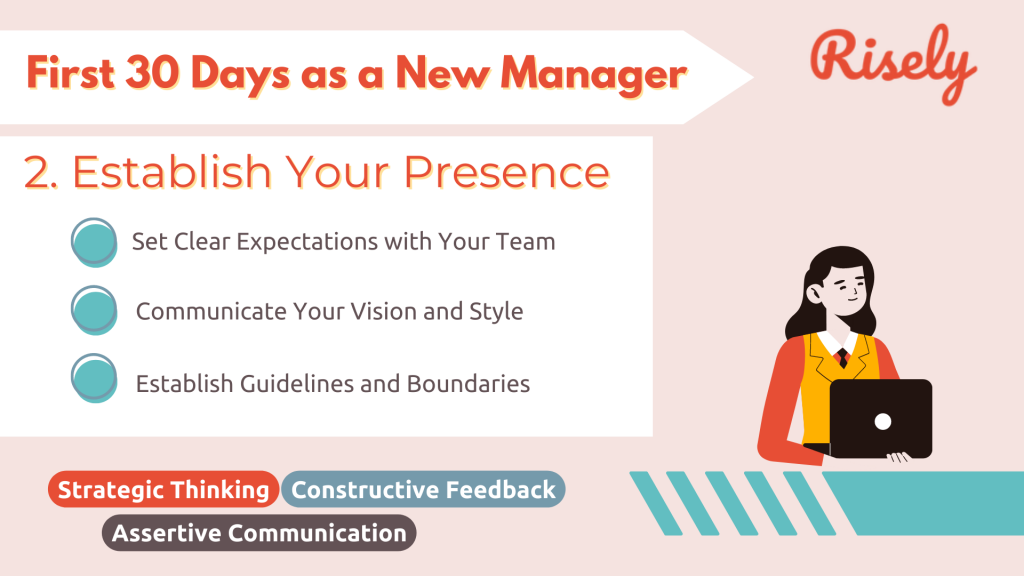 First 30 Days as a New Manager

Risely

2. Establish Your Presence

Set Clear Expectations with Your Team

Communicate Your Vision and Style

Establish Guidelines and Boundaries

Strategic Thinking

Constructive Feedback

Assertive Communication